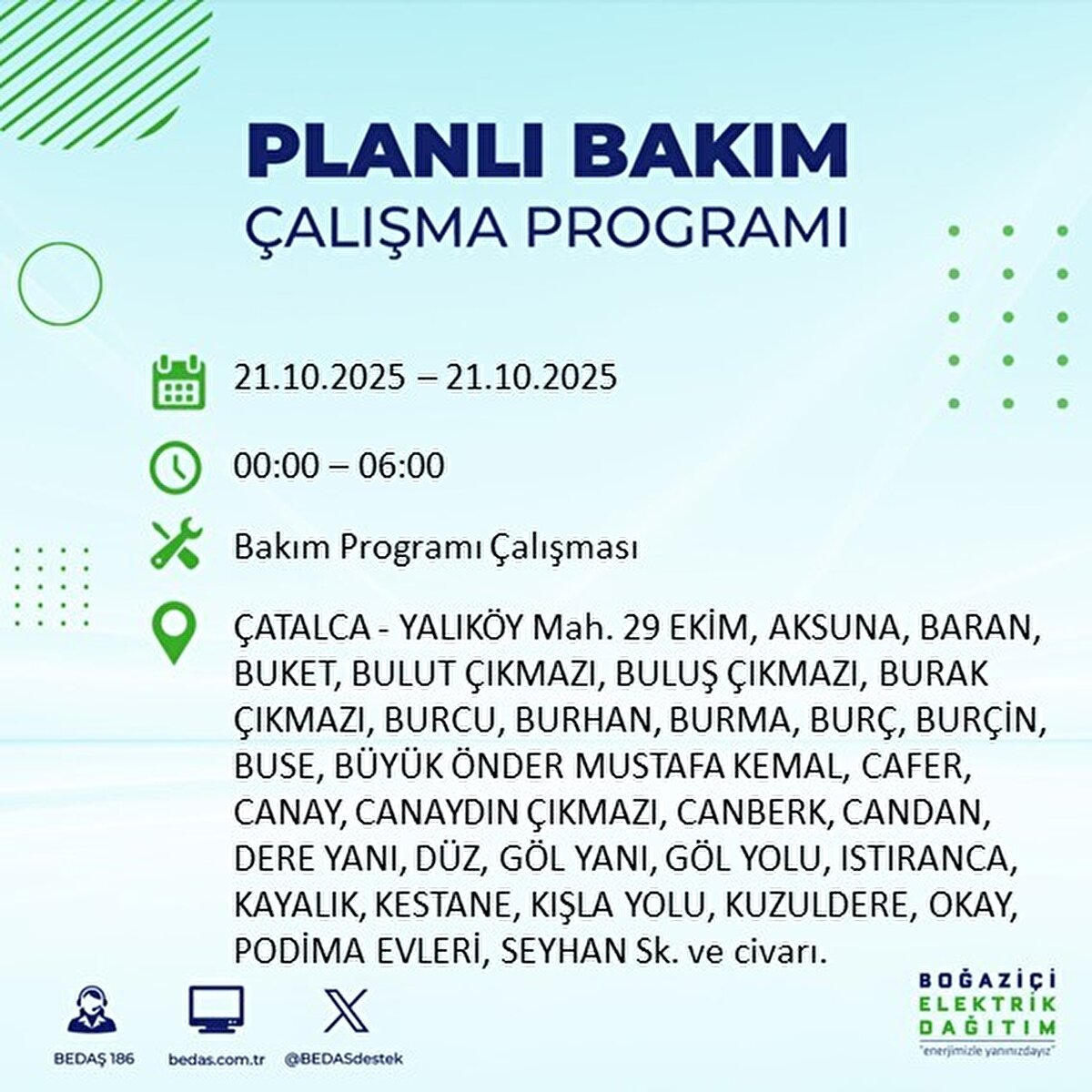 PLANLI BAKIM
ÇALIŞMA PROGRAMI

21.10.2025 – 21.10.2025

00:00 – 06:00

Bakım Programı Çalışması

ÇATALCA - YALIKÖY Mah. 29 EKİM, AKSUNA, BARAN, BUKET, BULUT ÇIKMAZI, BULUŞ ÇIKMAZI, BURAK ÇIKMAZI, BURCU, BURHAN, BURMA, BURÇ, BURÇİN, BUSE, BÜYÜK ÖNDER MUSTAFA KEMAL, CAFER, CANAY, CANAYDIN ÇIKMAZI, CANBERK, CANDAN, DERE YANI, DÜZ, GÖL YANI, GÖL YOLU, ISTIRANCA, KAYALIK, KESTANE, KIŞLA YOLU, KUZULDERE, OKAY, PODİMA EVLERİ, SEYHAN Sk. ve civarı.

BEDAŞ 186
bedas.com.tr
@BEDASdestek

BOĞAZİÇİ
ELEKTRİK
DAĞITIM
"enerjimizle yanınızdayız"